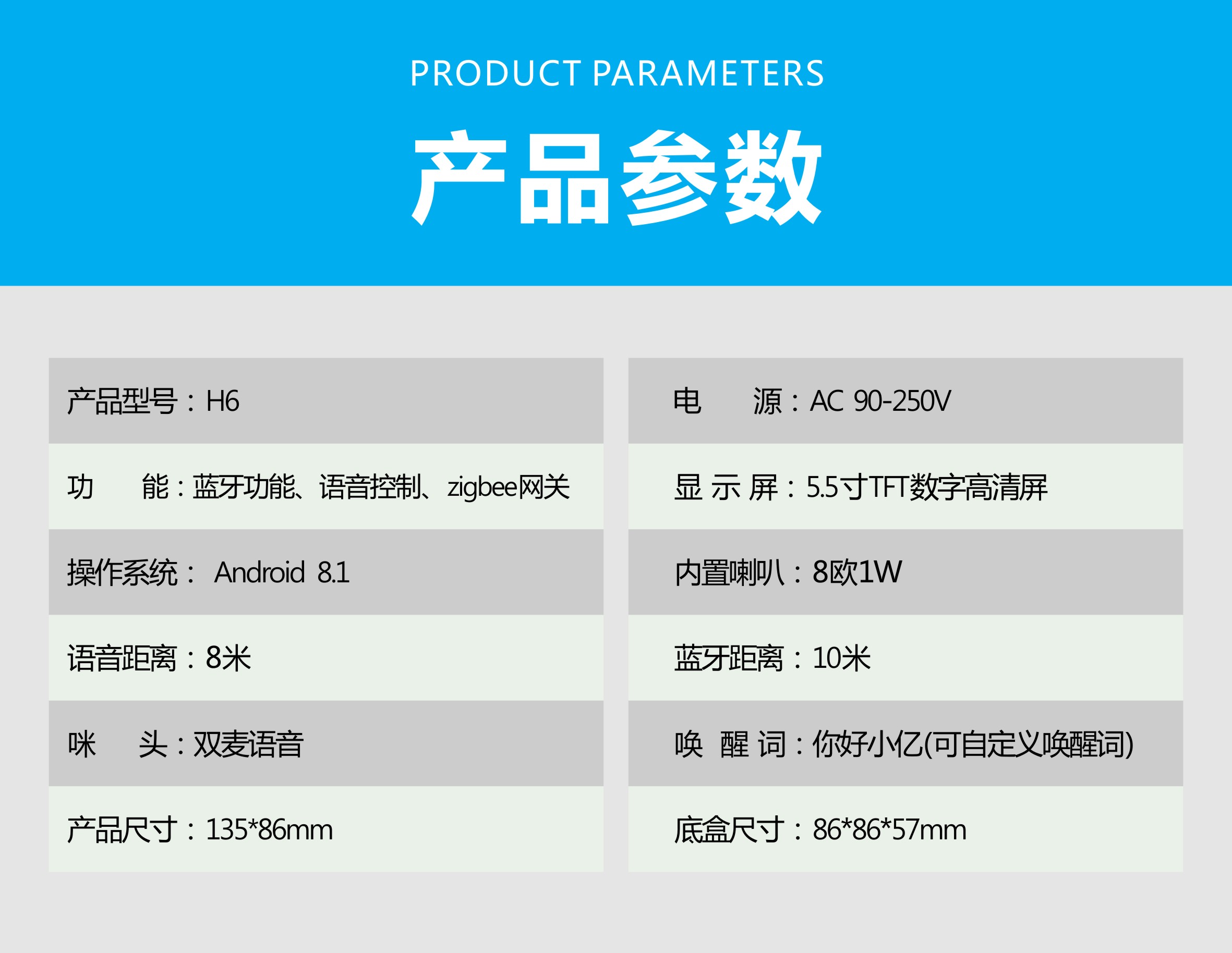 PRODUCT PARAMETERS

产品参数

产品型号：H6

功　　能：蓝牙功能、语音控制、zigbee网关

操作系统： Android 8.1

语音距离：8米

咪　　头：双麦语音

产品尺寸：135*86mm

电　　源：AC 90-250V

显 示 屏：5.5寸TFT数字高清屏

内置喇叭：8欧1W

蓝牙距离：10米

唤 醒 词：你好小亿(可自定义唤醒词)

底盒尺寸：86*86*57mm